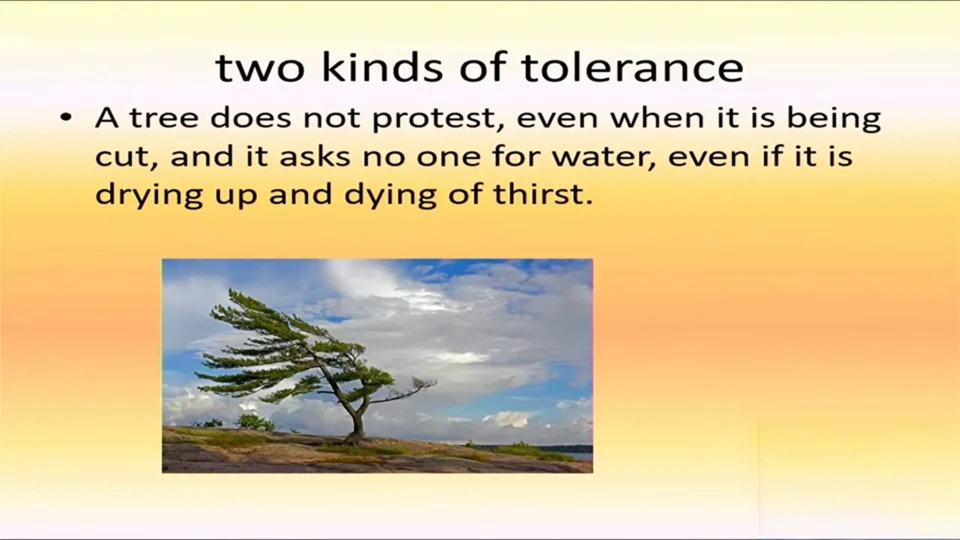 two kinds of tolerance

• A tree does not protest, even when it is being cut, and it asks no one for water, even if it is drying up and dying of thirst.